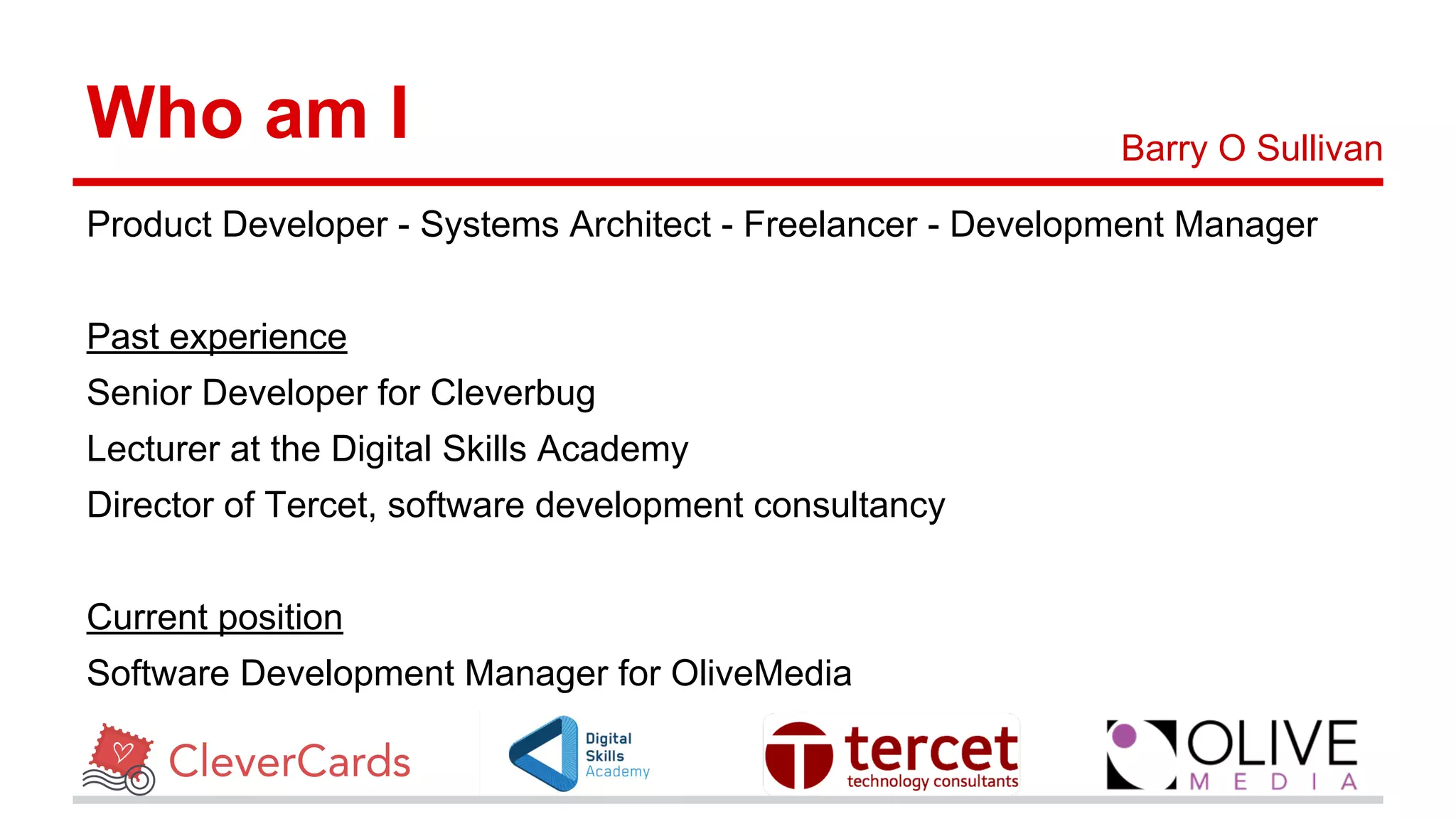 Who am I

Barry O Sullivan

Product Developer - Systems Architect - Freelancer - Development Manager

Past experience

Senior Developer for Cleverbug

Lecturer at the Digital Skills Academy

Director of Tercet, software development consultancy

Current position

Software Development Manager for OliveMedia

CleverCards

Digital Skills Academy

tercet technology consultants

OLIVE MEDIA